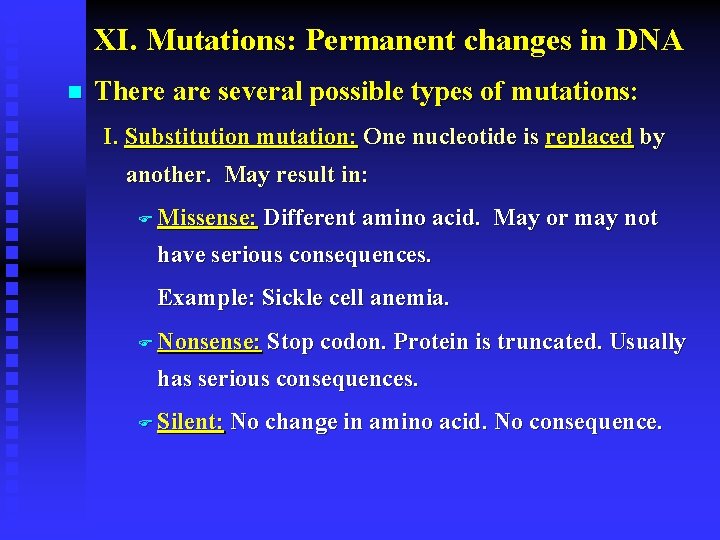 XI. Mutations: Permanent changes in DNA

There are several possible types of mutations:

I. Substitution mutation: One nucleotide is replaced by another. May result in:

Missense: Different amino acid. May or may not have serious consequences.

Example: Sickle cell anemia.

Nonsense: Stop codon. Protein is truncated. Usually has serious consequences.

Silent: No change in amino acid. No consequence.